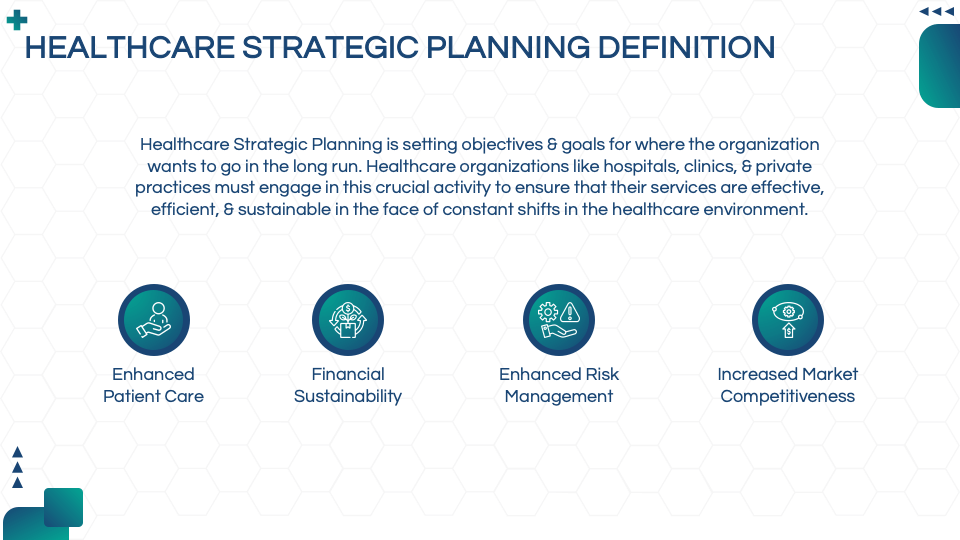 HEALTHCARE STRATEGIC PLANNING DEFINITION

Healthcare Strategic Planning is setting objectives & goals for where the organization wants to go in the long run. Healthcare organizations like hospitals, clinics, & private practices must engage in this crucial activity to ensure that their services are effective, efficient, & sustainable in the face of constant shifts in the healthcare environment.

Enhanced Patient Care

Financial Sustainability

Enhanced Risk Management

Increased Market Competitiveness